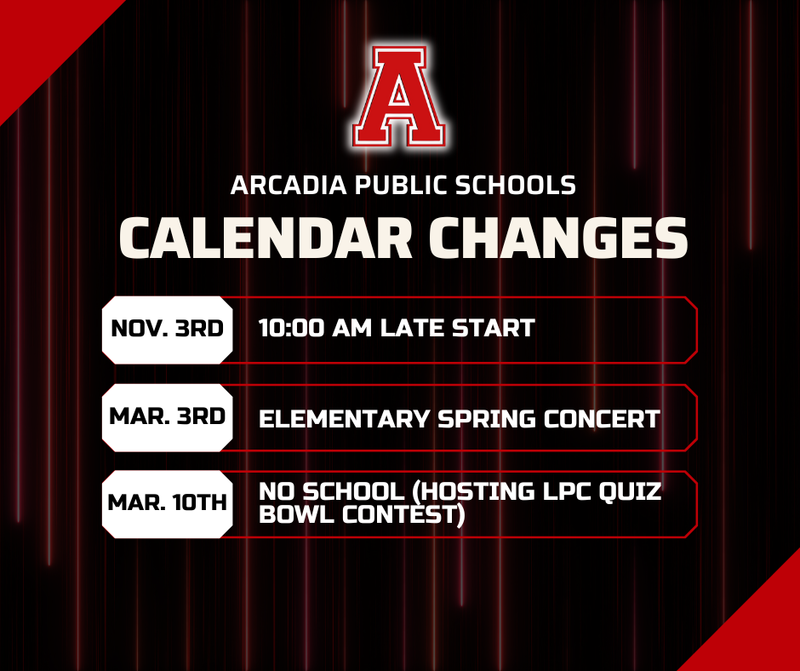 A

ARCADIA PUBLIC SCHOOLS

CALENDAR CHANGES

NOV. 3RD 10:00 AM LATE START

MAR. 3RD ELEMENTARY SPRING CONCERT

MAR. 10TH NO SCHOOL (HOSTING LPC QUIZ BOWL CONTEST)